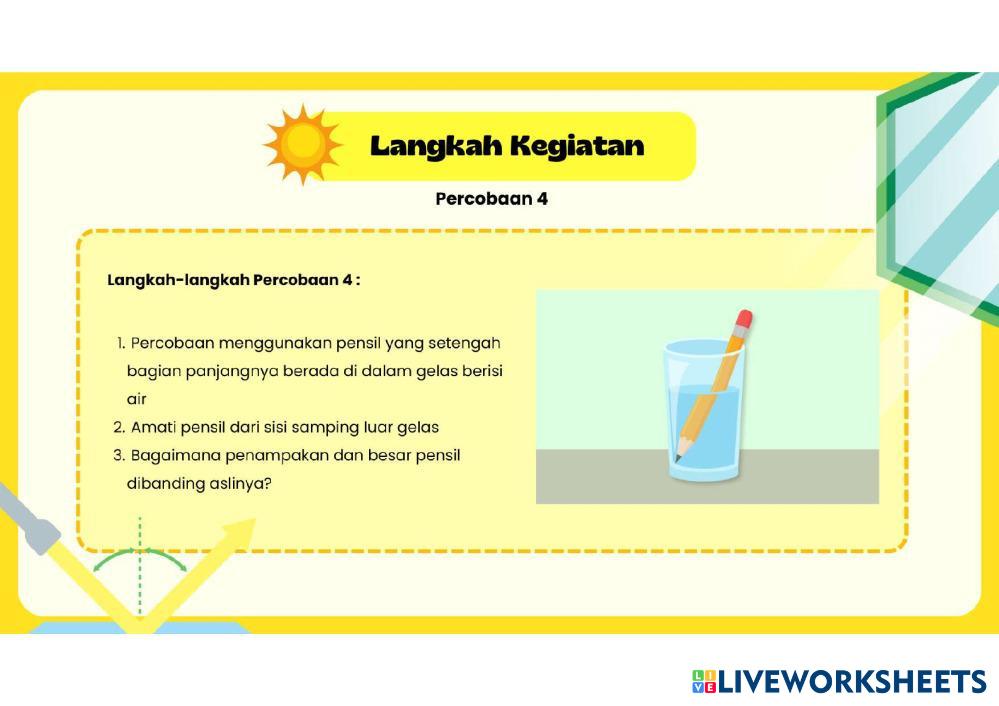 Langkah Kegiatan

Percobaan 4

Langkah-langkah Percobaan 4 :

1. Percobaan menggunakan pensil yang setengah bagian panjangnya berada di dalam gelas berisi air
2. Amati pensil dari sisi samping luar gelas
3. Bagaimana penampakan dan besar pensil dibanding aslinya?

LIVEWORKSHEETS